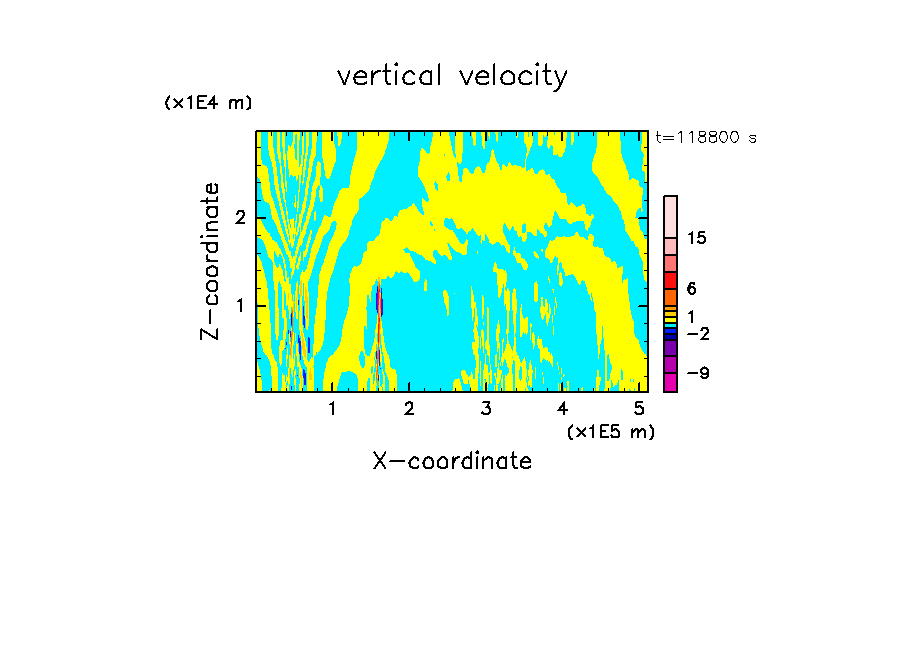 vertical velocity

(x1E4 m)

t=118800 s

Z-coordinate

2

1

15

6

1

−2

−9

1 2 3 4 5

(x1E5 m)

X-coordinate